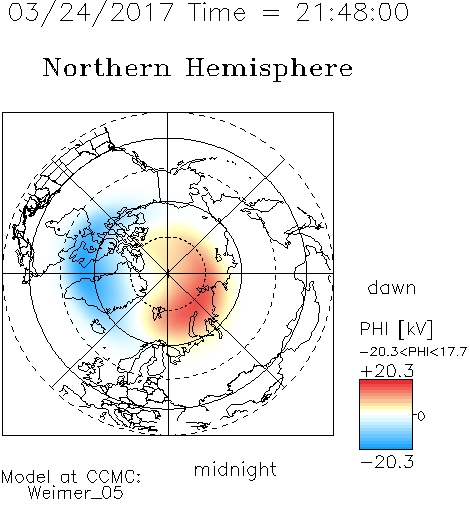 03/24/2017 Time = 21:48:00

Northern Hemisphere

dawn

PHI [kV]
-20.3<PHI<17.7
+20.3
0
-20.3

midnight

Model at CCMC:
Weimer_05